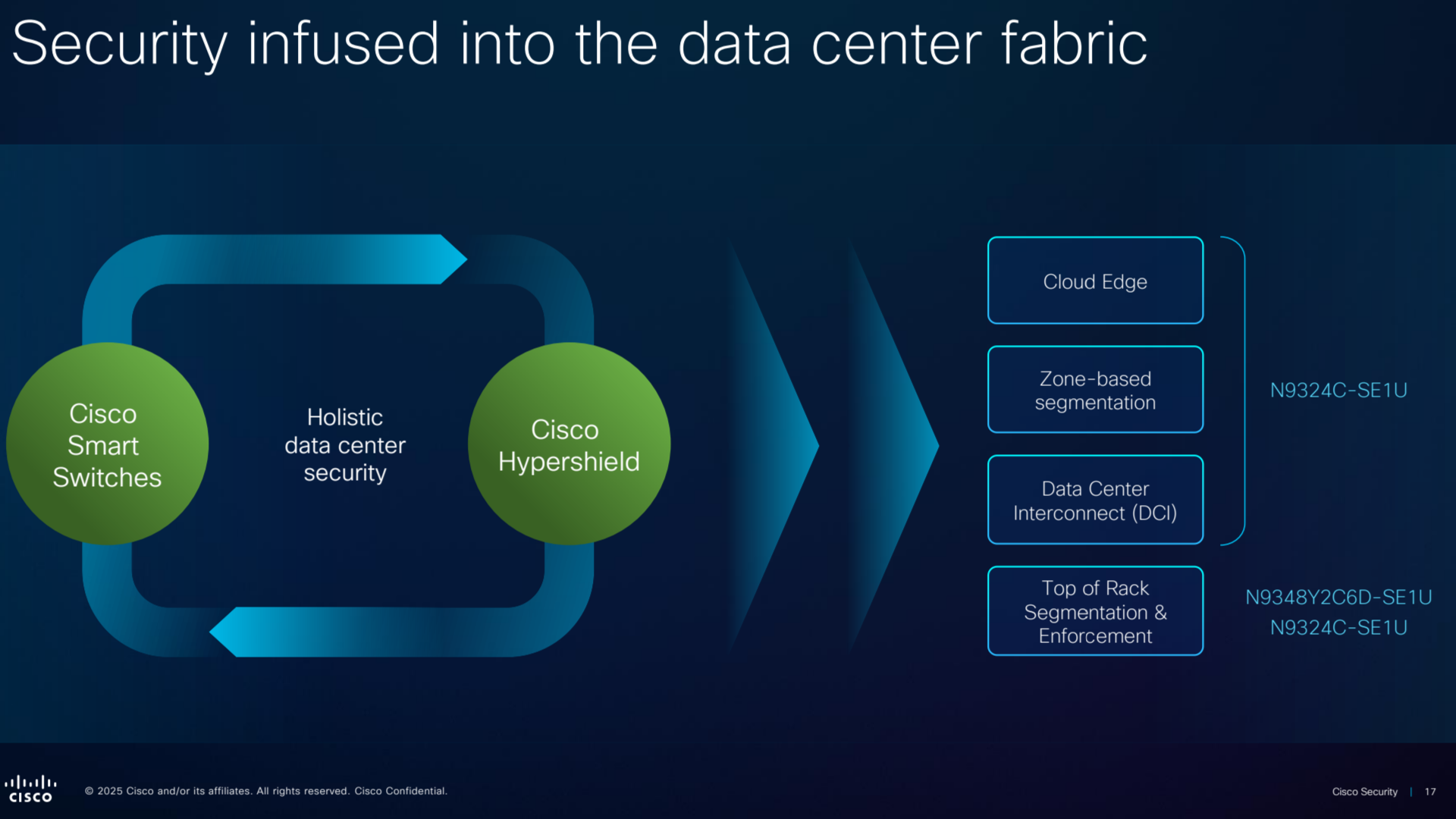 Security infused into the data center fabric

Cisco Smart Switches

Holistic data center security

Cisco Hypershield

Cloud Edge

Zone-based segmentation

Data Center Interconnect (DCI)

N9324C-SE1U

Top of Rack Segmentation & Enforcement

N9348Y2C6D-SE1U
N9324C-SE1U

cisco

© 2025 Cisco and/or its affiliates. All rights reserved. Cisco Confidential.

Cisco Security | 17